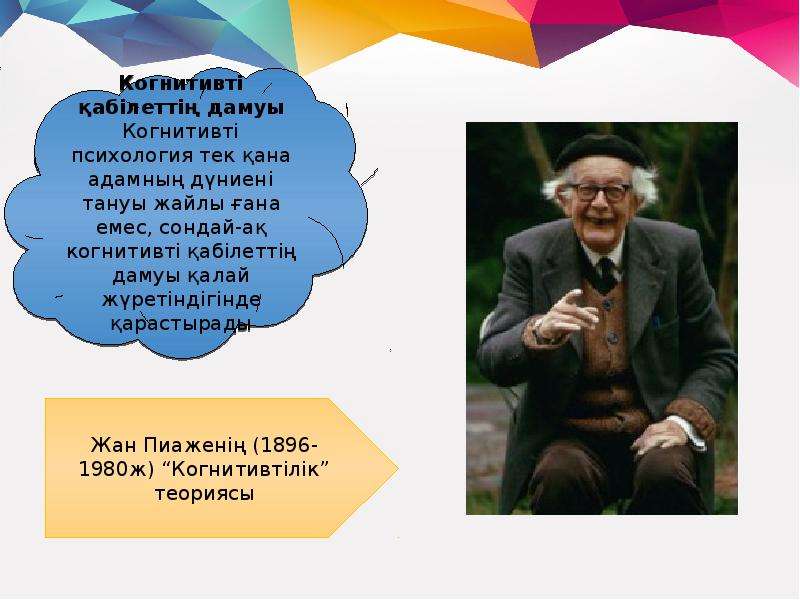 Когнитивті қабілеттің дамуы

Когнитивті психология тек қана адамның дүниені тануы жайлы ғана емес, сондай-ақ когнитивті қабілеттің дамуы қалай жүретіндігінде қарастырады

Жан Пиаженің (1896-1980ж) "Когнитивтілік" теориясы